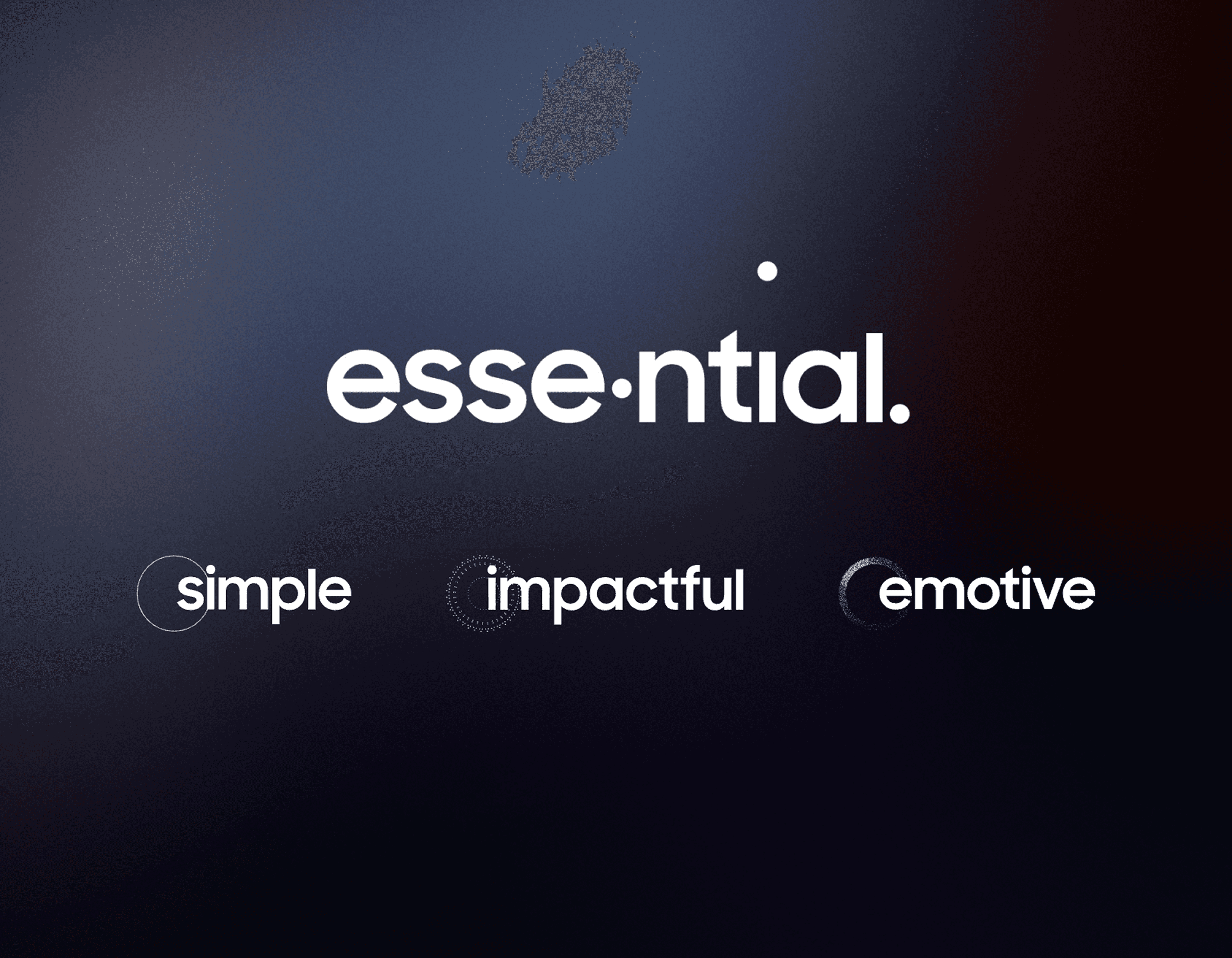 esse·ntial.

simple impactful emotive